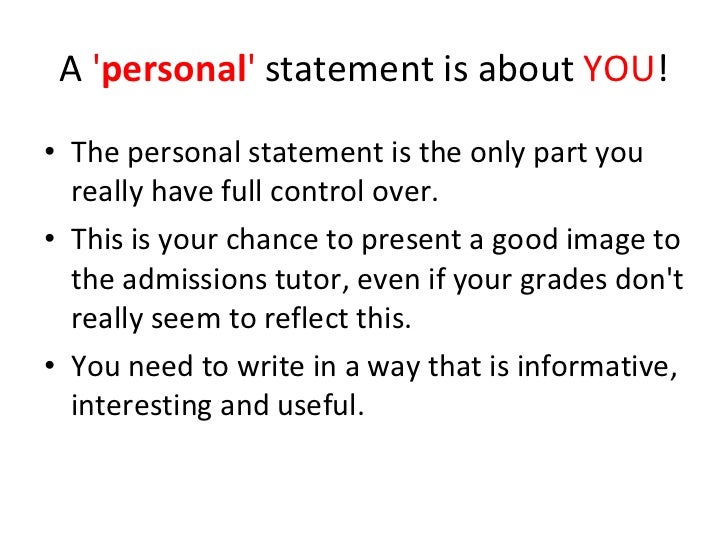 A 'personal' statement is about YOU!

• The personal statement is the only part you really have full control over.

• This is your chance to present a good image to the admissions tutor, even if your grades don't really seem to reflect this.

• You need to write in a way that is informative, interesting and useful.